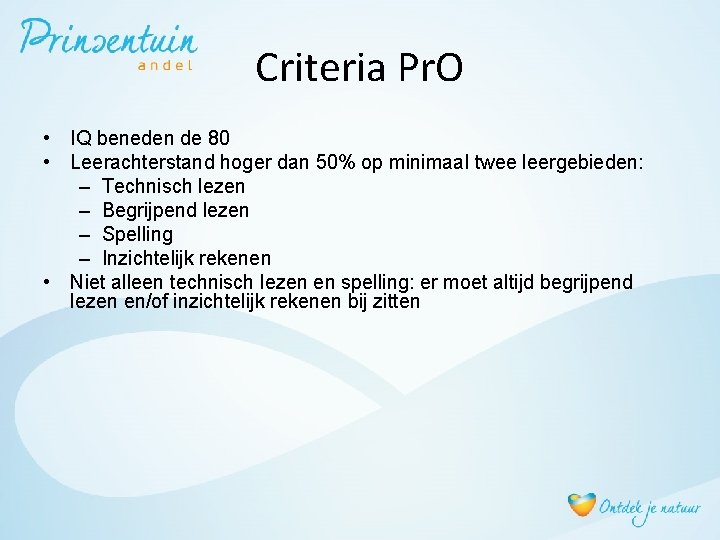 Prinsentuin
andel

Criteria PrO

• IQ beneden de 80
• Leerachterstand hoger dan 50% op minimaal twee leergebieden:
– Technisch lezen
– Begrijpend lezen
– Spelling
– Inzichtelijk rekenen
• Niet alleen technisch lezen en spelling: er moet altijd begrijpend lezen en/of inzichtelijk rekenen bij zitten

Ontdek je natuur